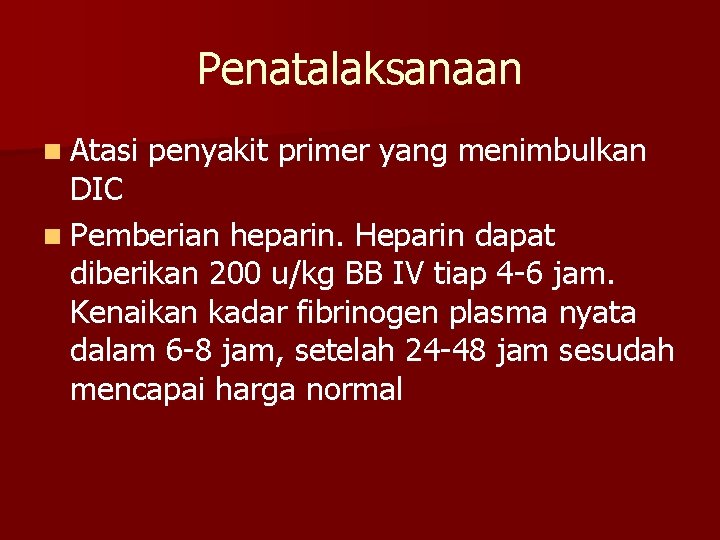 Penatalaksanaan

Atasi penyakit primer yang menimbulkan DIC

Pemberian heparin. Heparin dapat diberikan 200 u/kg BB IV tiap 4-6 jam. Kenaikan kadar fibrinogen plasma nyata dalam 6-8 jam, setelah 24-48 jam sesudah mencapai harga normal